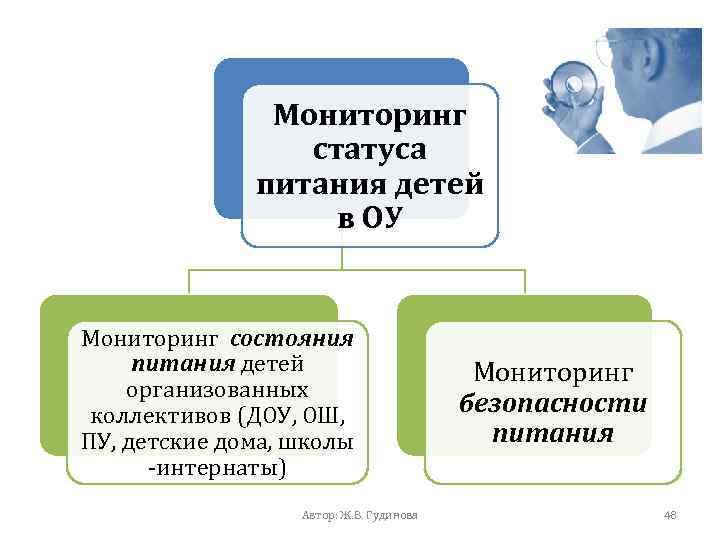 Мониторинг статуса питания детей в ОУ

Мониторинг состояния питания детей организованных коллективов (ДОУ, ОШ, ПУ, детские дома, школы -интернаты)

Мониторинг безопасности питания

Автор: Ж.В. Гудинова

48